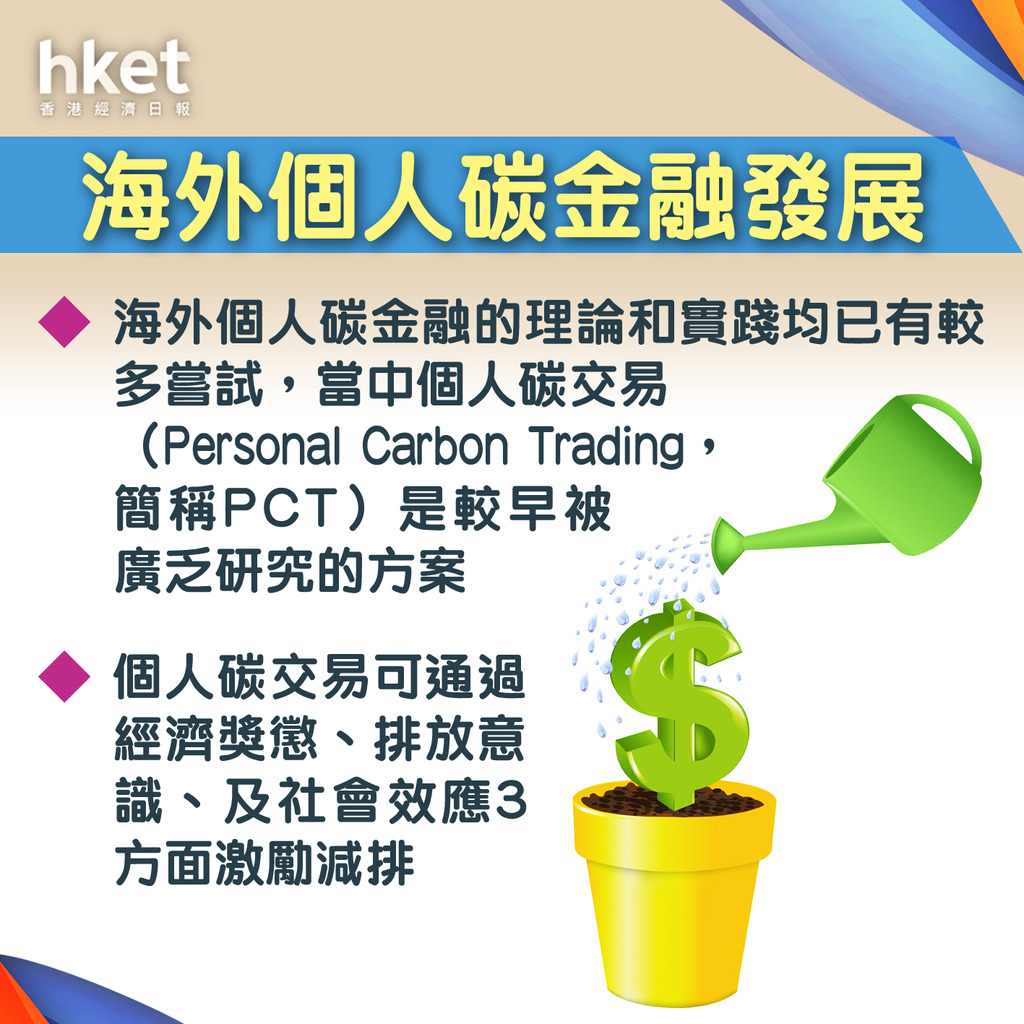 hket
香港經濟日報

海外個人碳金融發展

◆ 海外個人碳金融的理論和實踐均已有較多嘗試，當中個人碳交易（Personal Carbon Trading，簡稱PCT）是較早被廣乏研究的方案

◆ 個人碳交易可通過經濟獎懲、排放意識、及社會效應3方面激勵減排

$